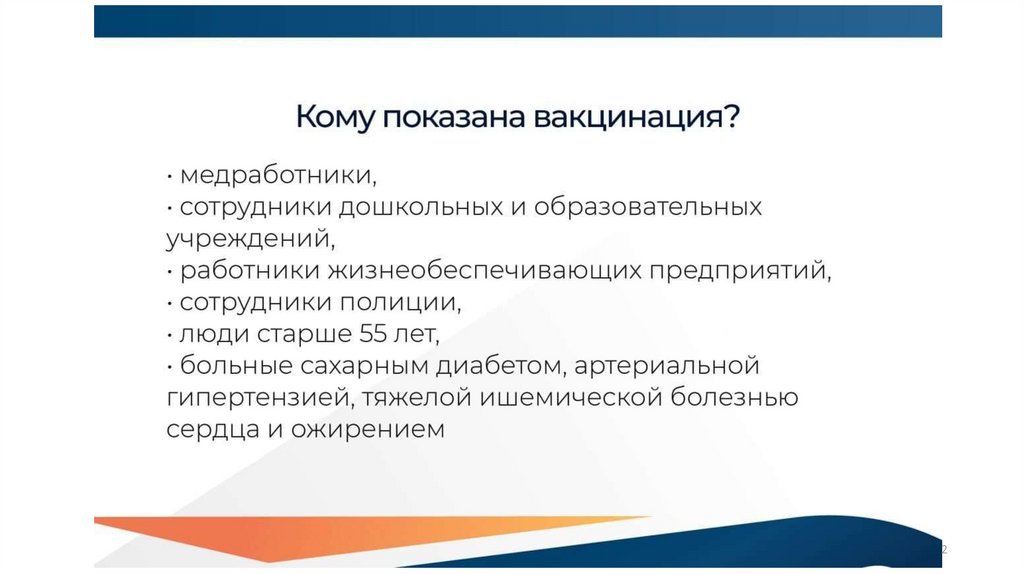 Кому показана вакцинация?

• медработники,
• сотрудники дошкольных и образовательных учреждений,
• работники жизнеобеспечивающих предприятий,
• сотрудники полиции,
• люди старше 55 лет,
• больные сахарным диабетом, артериальной гипертензией, тяжелой ишемической болезнью сердца и ожирением

2